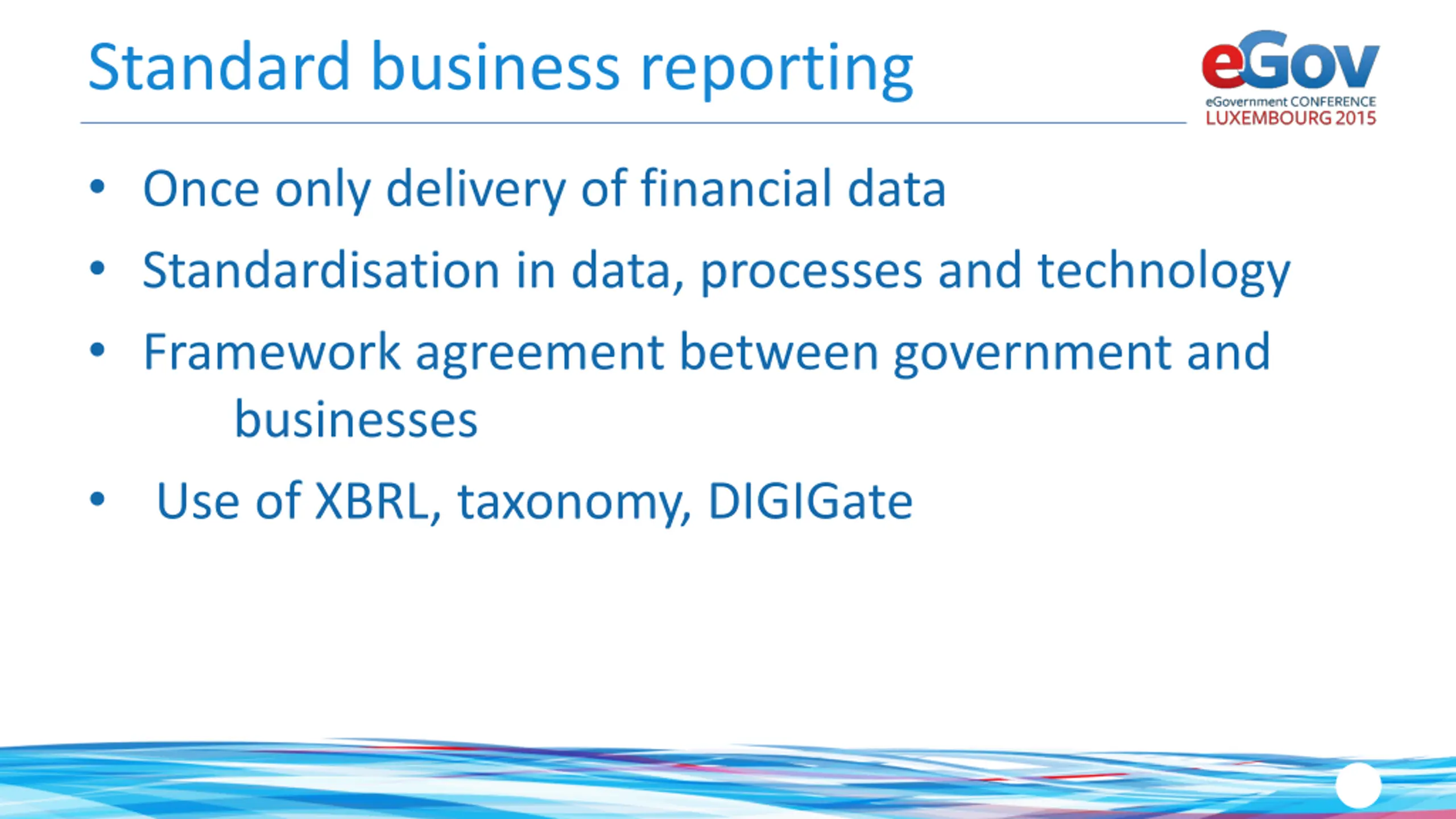 Standard business reporting

eGov
eGovernment CONFERENCE
LUXEMBOURG 2015

• Once only delivery of financial data
• Standardisation in data, processes and technology
• Framework agreement between government and businesses
• Use of XBRL, taxonomy, DIGIGate